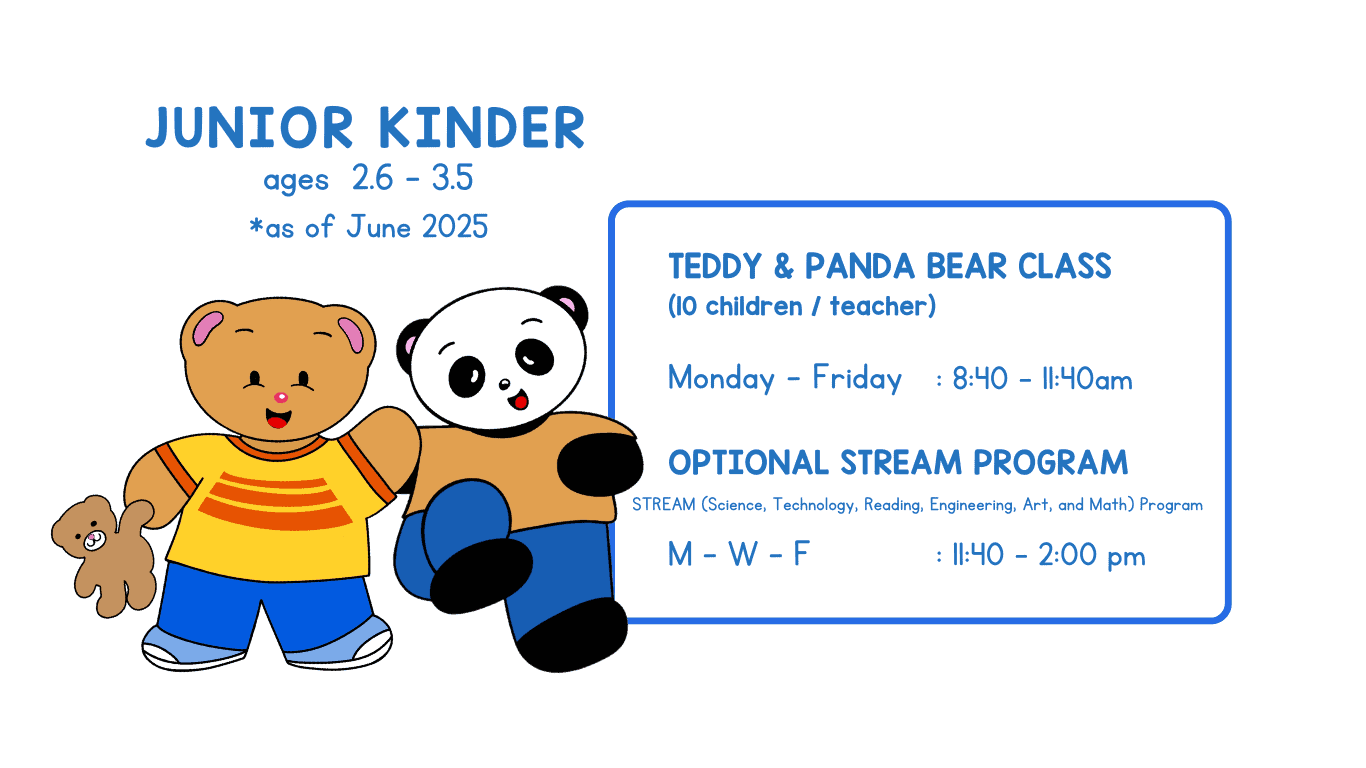 JUNIOR KINDER
ages 2.6 - 3.5
*as of June 2025

TEDDY & PANDA BEAR CLASS
(10 children / teacher)

Monday - Friday : 8:40 - 11:40am

OPTIONAL STREAM PROGRAM
STREAM (Science, Technology, Reading, Engineering, Art, and Math) Program

M - W - F : 11:40 - 2:00 pm